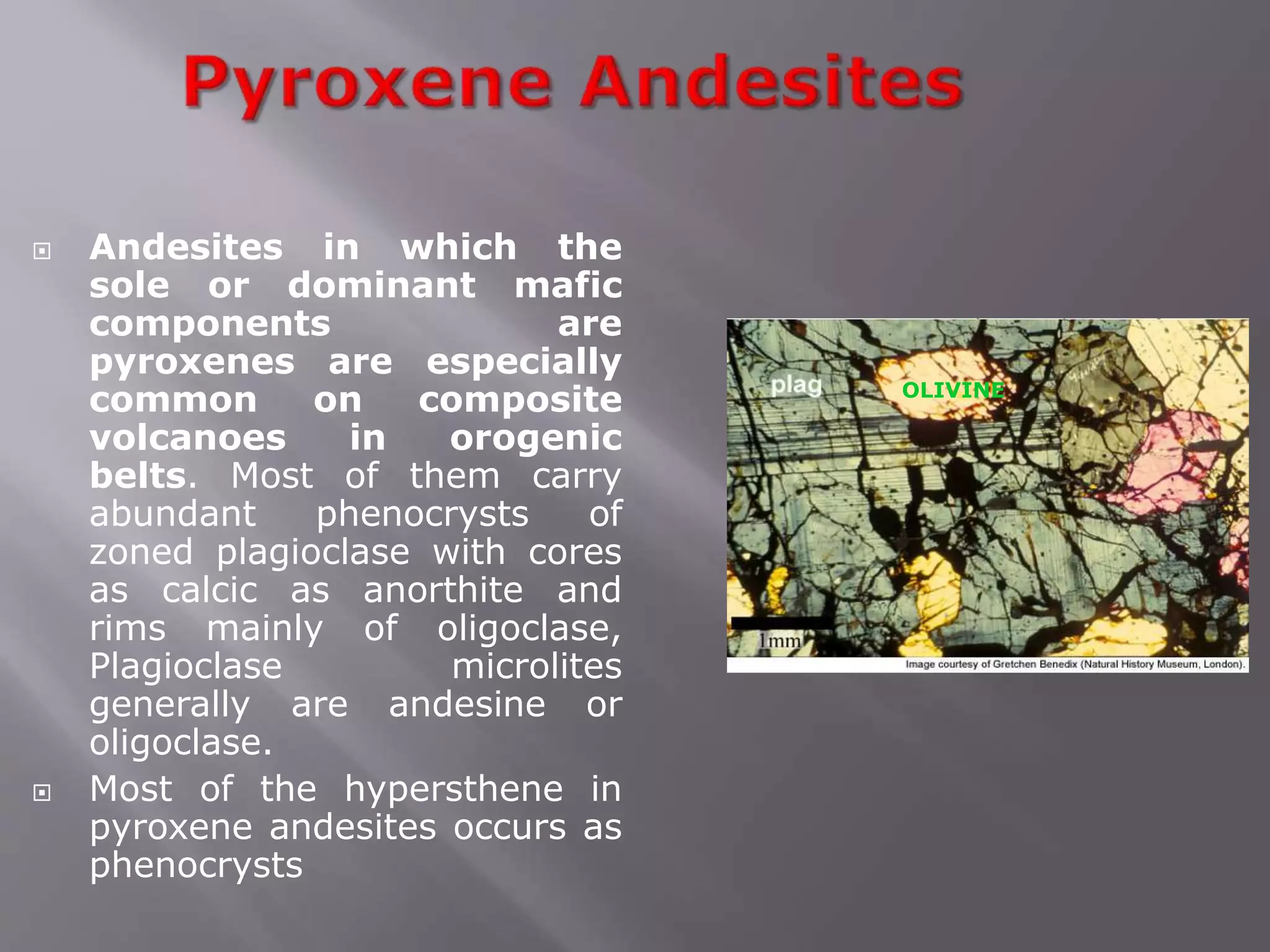 Pyroxene Andesites

Andesites in which the sole or dominant mafic components are pyroxenes are especially common on composite volcanoes in orogenic belts. Most of them carry abundant phenocrysts of zoned plagioclase with cores as calcic as anorthite and rims mainly of oligoclase, Plagioclase microlites generally are andesine or oligoclase.

Most of the hypersthene in pyroxene andesites occurs as phenocrysts

plag
OLIVINE
1mm
Image courtesy of Gretchen Benedix (Natural History Museum, London).